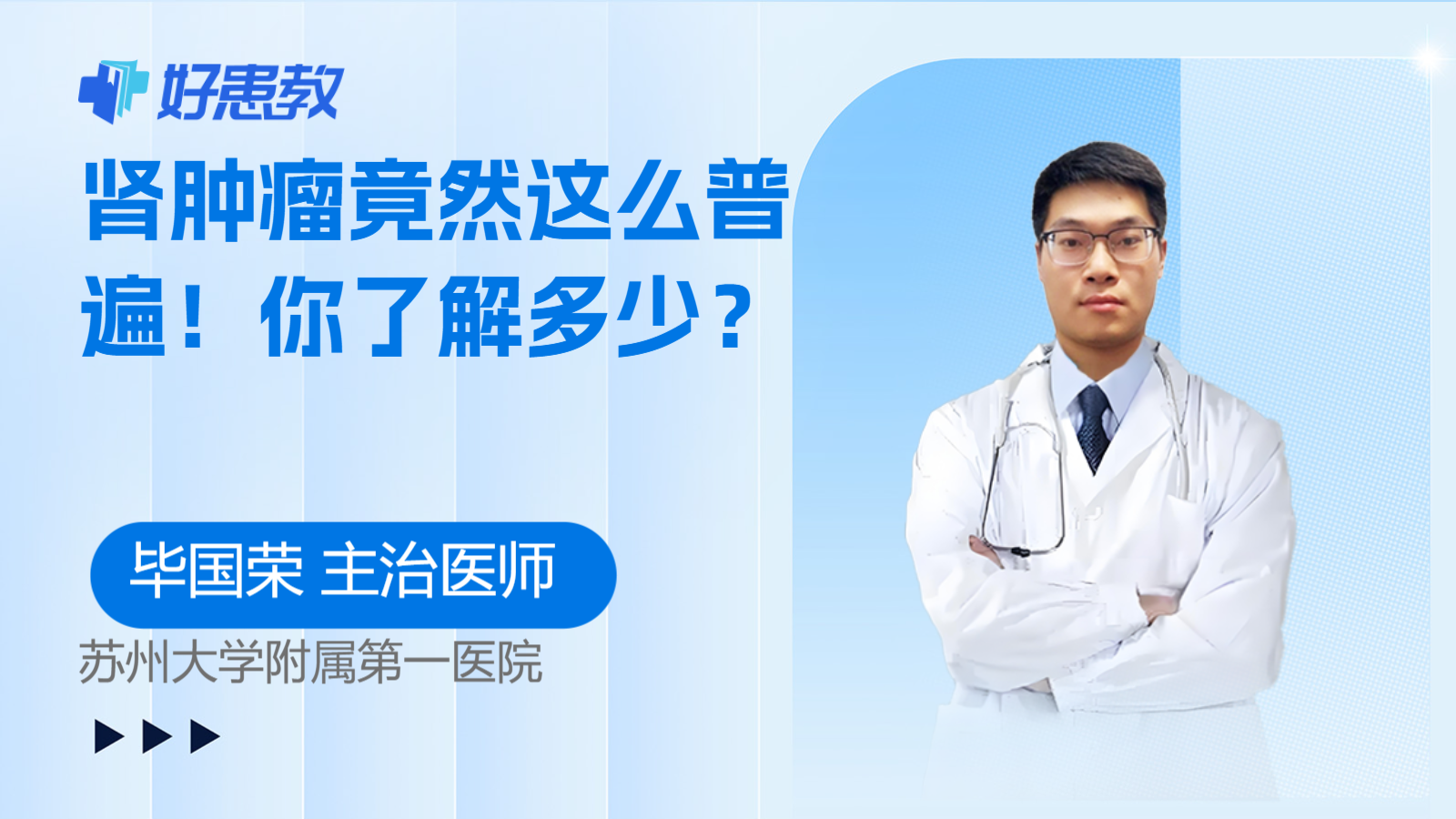 好患教

肾肿瘤竟然这么普遍！你了解多少？

毕国荣 主治医师

苏州大学附属第一医院